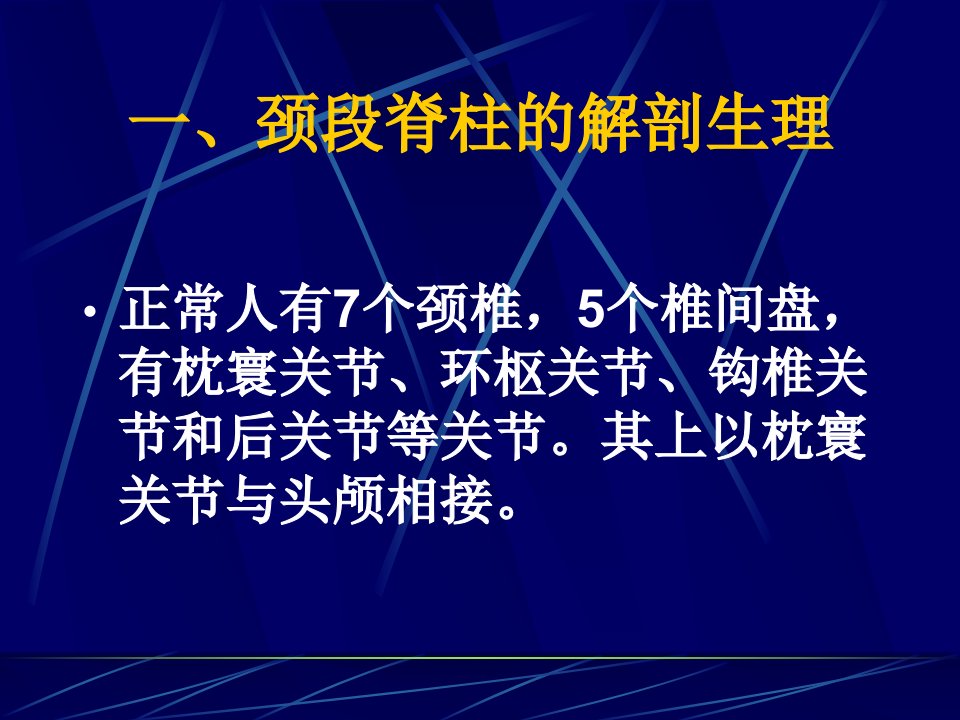 一、颈段脊柱的解剖生理

• 正常人有7个颈椎，5个椎间盘，有枕寰关节、环枢关节、钩椎关节和后关节等关节。其上以枕寰关节与头颅相接。